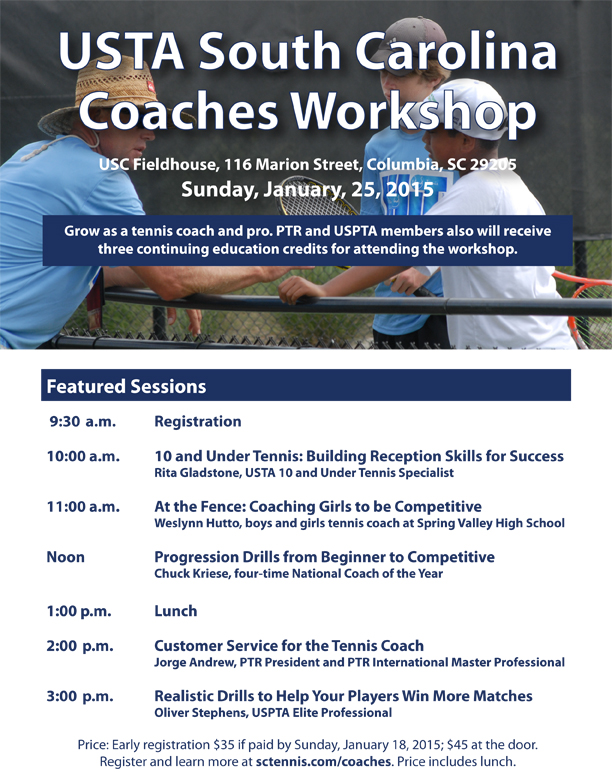 USTA South Carolina Coaches Workshop

USC Fieldhouse, 116 Marion Street, Columbia, SC 29205

Sunday, January, 25, 2015

Grow as a tennis coach and pro. PTR and USPTA members also will receive three continuing education credits for attending the workshop.

Featured Sessions

9:30 a.m. Registration

10:00 a.m. 10 and Under Tennis: Building Reception Skills for Success
Rita Gladstone, USTA 10 and Under Tennis Specialist

11:00 a.m. At the Fence: Coaching Girls to be Competitive
Weslynn Hutto, boys and girls tennis coach at Spring Valley High School

Noon Progression Drills from Beginner to Competitive
Chuck Kriese, four-time National Coach of the Year

1:00 p.m. Lunch

2:00 p.m. Customer Service for the Tennis Coach
Jorge Andrew, PTR President and PTR International Master Professional

3:00 p.m. Realistic Drills to Help Your Players Win More Matches
Oliver Stephens, USPTA Elite Professional

Price: Early registration $35 if paid by Sunday, January 18, 2015; $45 at the door.
Register and learn more at sctennis.com/coaches. Price includes lunch.